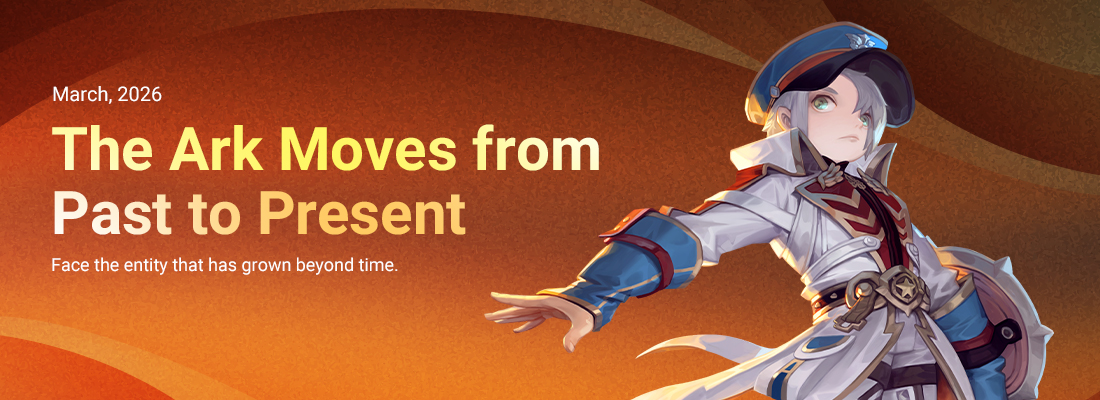 March, 2026

The Ark Moves from Past to Present

Face the entity that has grown beyond time.